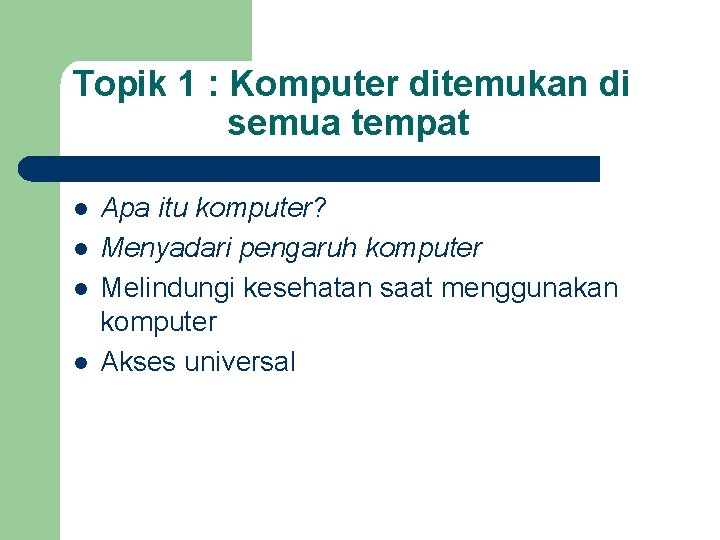 Topik 1 : Komputer ditemukan di semua tempat

- Apa itu komputer?
- Menyadari pengaruh komputer
- Melindungi kesehatan saat menggunakan komputer
- Akses universal